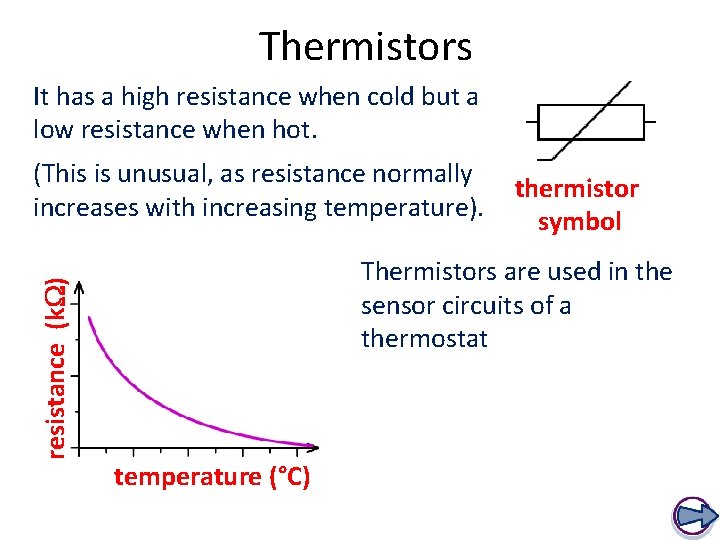 Thermistors

It has a high resistance when cold but a low resistance when hot.

(This is unusual, as resistance normally increases with increasing temperature).

thermistor symbol

resistance (kΩ)

temperature (°C)

Thermistors are used in the sensor circuits of a thermostat